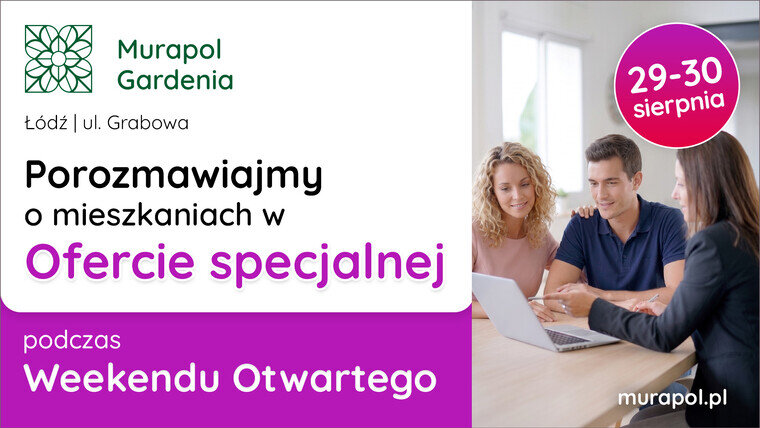 Murapol
Gardenia

Łódź | ul. Grabowa

Porozmawiajmy o mieszkaniach w
Ofercie specjalnej

podczas
Weekendu Otwartego

29-30
sierpnia

murapol.pl